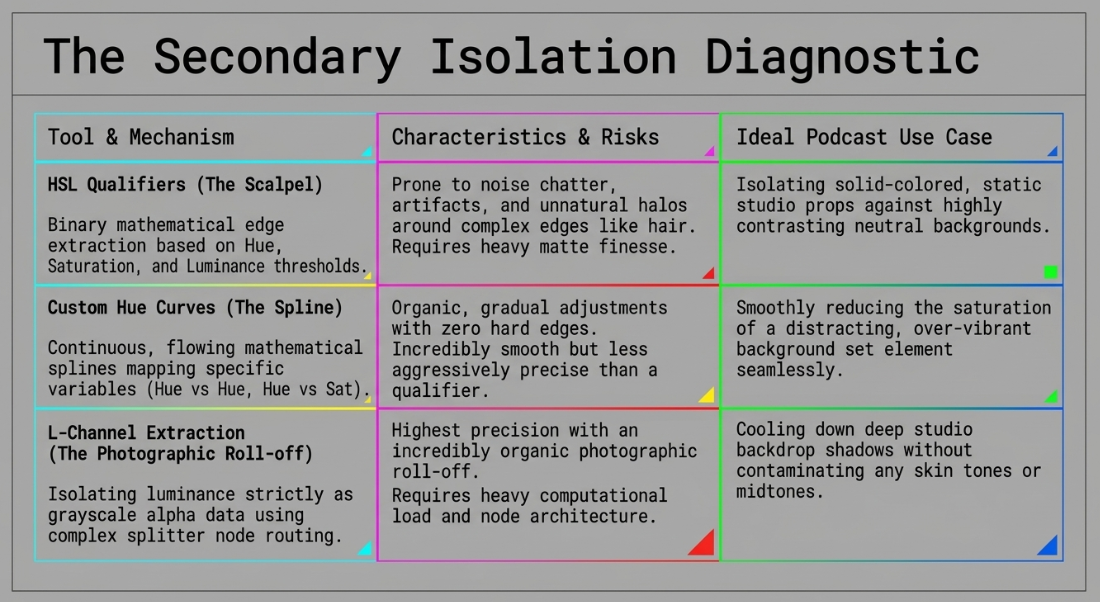 The Secondary Isolation Diagnostic

| Tool & Mechanism | Characteristics & Risks | Ideal Podcast Use Case |
|---|---|---|
| HSL Qualifiers (The Scalpel) Binary mathematical edge extraction based on Hue, Saturation, and Luminance thresholds. | Prone to noise chatter, artifacts, and unnatural halos around complex edges like hair. Requires heavy matte finesse. | Isolating solid-colored, static studio props against highly contrasting neutral backgrounds. |
| Custom Hue Curves (The Spline) Continuous, flowing mathematical splines mapping specific variables (Hue vs Hue, Hue vs Sat). | Organic, gradual adjustments with zero hard edges. Incredibly smooth but less aggressively precise than a qualifier. | Smoothly reducing the saturation of a distracting, over-vibrant background set element seamlessly. |
| L-Channel Extraction (The Photographic Roll-off) Isolating luminance strictly as grayscale alpha data using complex splitter node routing. | Highest precision with an incredibly organic photographic roll-off. Requires heavy computational load and node architecture. | Cooling down deep studio backdrop shadows without contaminating any skin tones or midtones. |